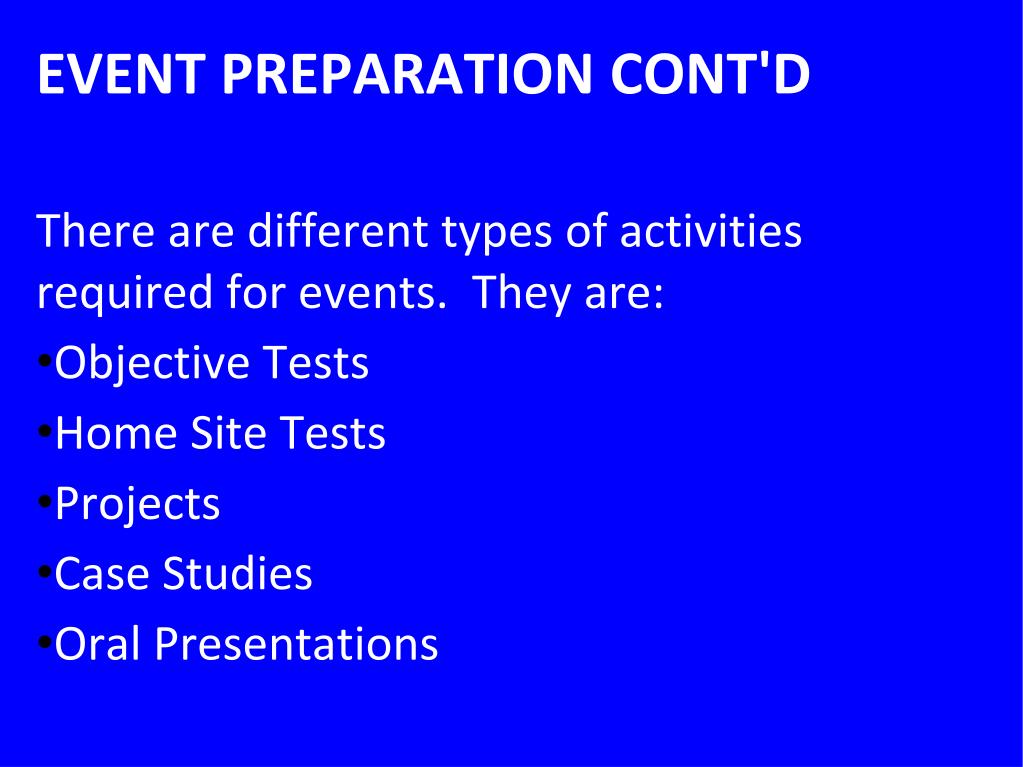 EVENT PREPARATION CONT'D

There are different types of activities required for events.  They are:

•Objective Tests
•Home Site Tests
•Projects
•Case Studies
•Oral Presentations